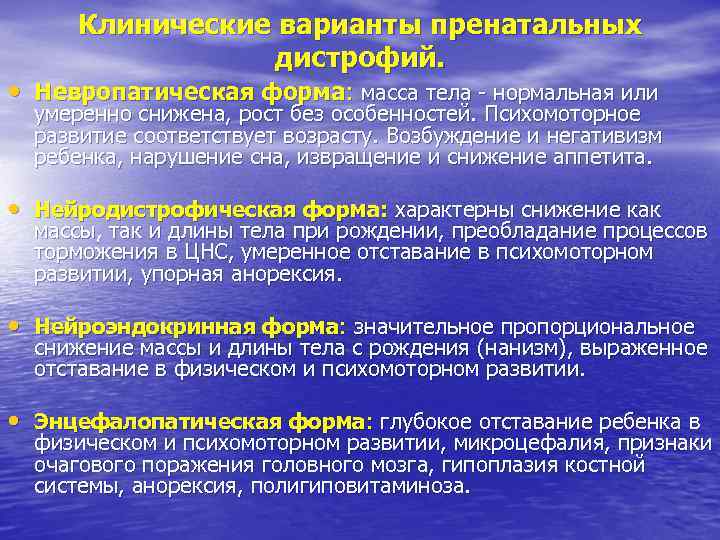 Клинические варианты пренатальных дистрофий.

• Невропатическая форма: масса тела - нормальная или умеренно снижена, рост без особенностей. Психомоторное развитие соответствует возрасту. Возбуждение и негативизм ребенка, нарушение сна, извращение и снижение аппетита.

• Нейродистрофическая форма: характерны снижение как массы, так и длины тела при рождении, преобладание процессов торможения в ЦНС, умеренное отставание в психомоторном развитии, упорная анорексия.

• Нейроэндокринная форма: значительное пропорциональное снижение массы и длины тела с рождения (нанизм), выраженное отставание в физическом и психомоторном развитии.

• Энцефалопатическая форма: глубокое отставание ребенка в физическом и психомоторном развитии, микроцефалия, признаки очагового поражения головного мозга, гипоплазия костной системы, анорексия, полигиповитаминоза.